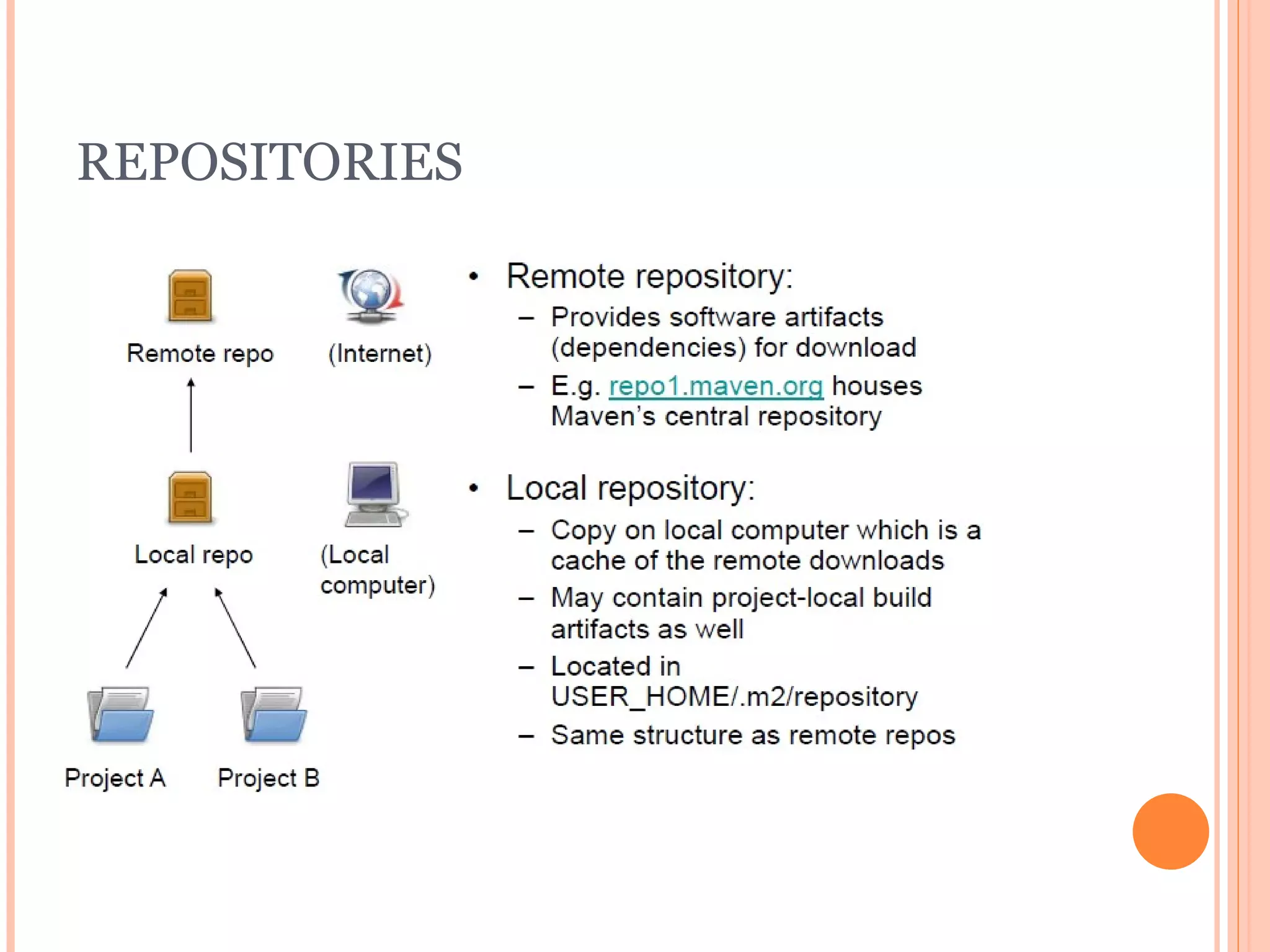 REPOSITORIES

Remote repo

(Internet)

Local repo

(Local computer)

Project A

Project B

• Remote repository:
– Provides software artifacts (dependencies) for download
– E.g. repo1.maven.org houses Maven's central repository

• Local repository:
– Copy on local computer which is a cache of the remote downloads
– May contain project-local build artifacts as well
– Located in USER_HOME/.m2/repository
– Same structure as remote repos